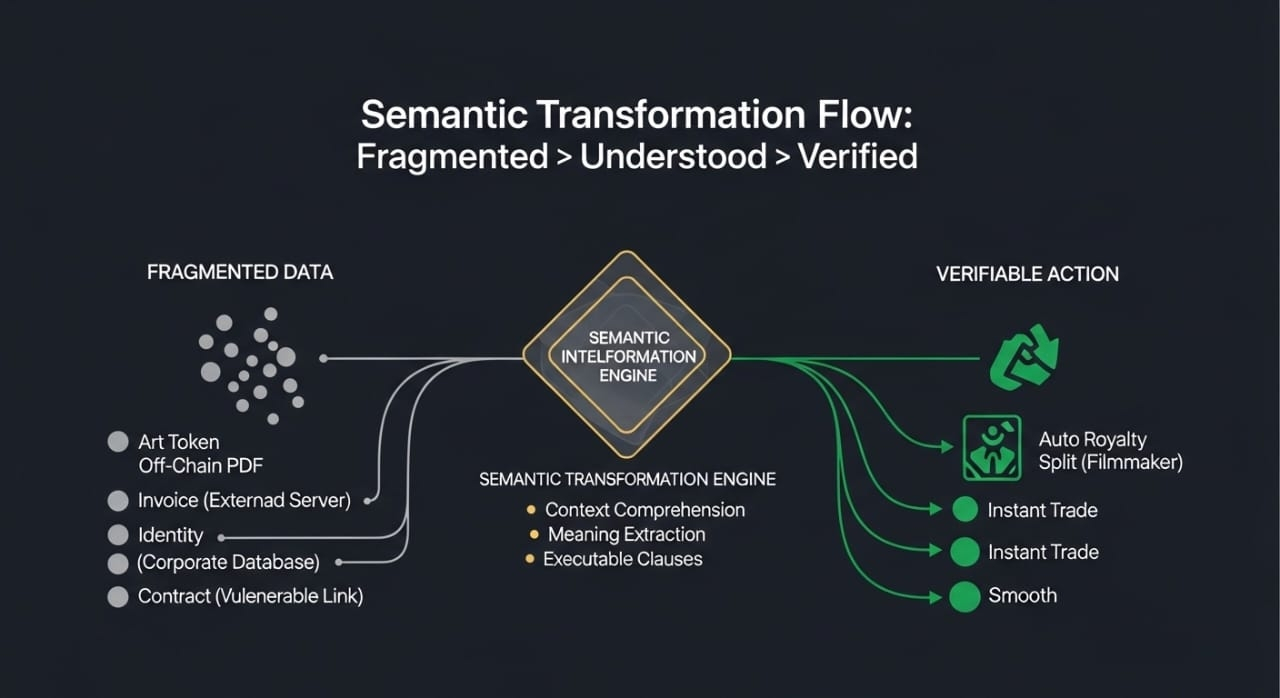 Semantic Transformation Flow:
Fragmented > Understood > Verified

FRAGMENTED DATA

Art Token
Off-Chain PDF

Invoice (Externad Server)

Identity

(Corporate Database)

Contract (Vulenerable Link)

SEMANTIC
INTELFORMATION
ENGINE

SEMANTIC TRANSFORMATION ENGINE

Context Comprehension

Meaning Extraction

Executable Clauses

VERIFIABLE ACTION

Auto Royalty
Split (Filmmaker)

Instant Trade

Instant Trade

Smooth